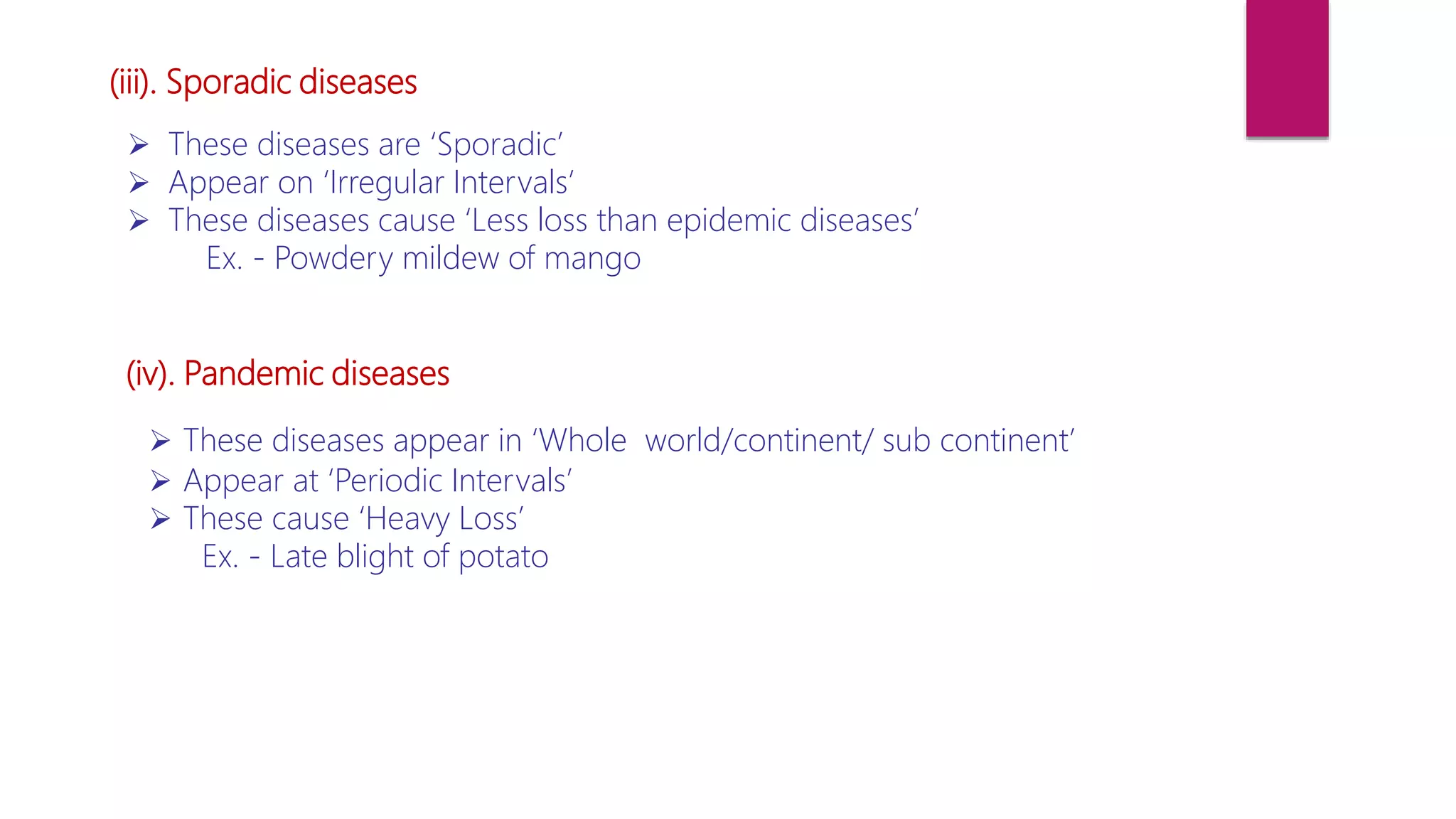 (iii). Sporadic diseases

➢ These diseases are ‘Sporadic’
➢ Appear on ‘Irregular Intervals’
➢ These diseases cause ‘Less loss than epidemic diseases’
Ex. - Powdery mildew of mango

(iv). Pandemic diseases

➢ These diseases appear in ‘Whole world/continent/ sub continent’
➢ Appear at ‘Periodic Intervals’
➢ These cause ‘Heavy Loss’
Ex. - Late blight of potato